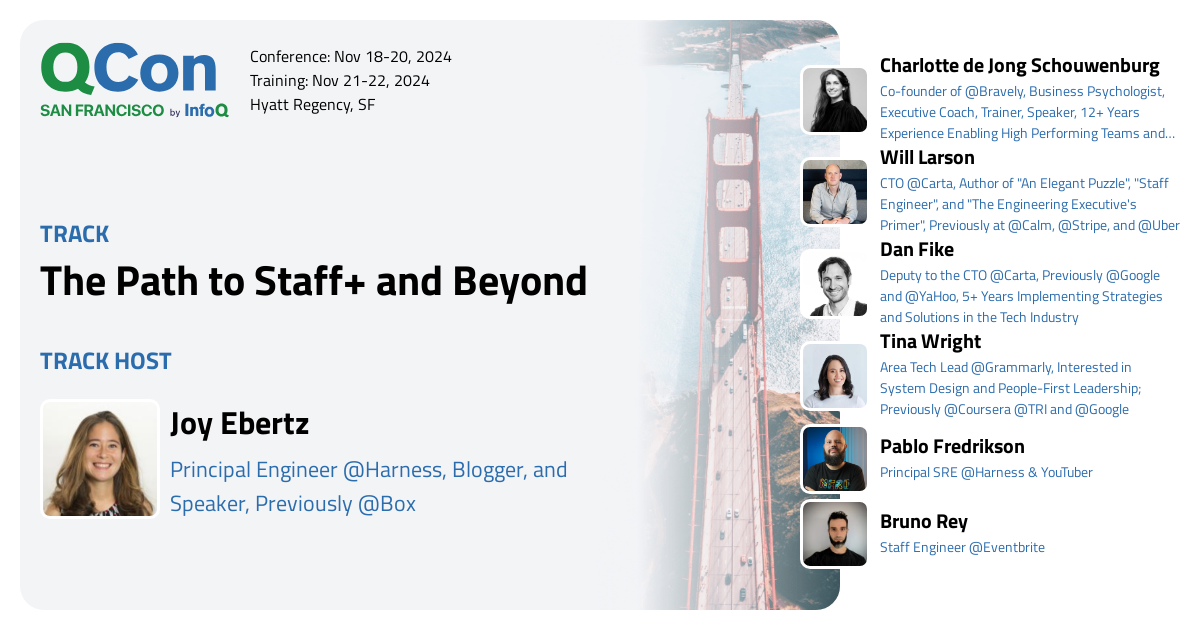 QCon
SAN FRANCISCO by InfoQ

Conference: Nov 18-20, 2024
Training: Nov 21-22, 2024
Hyatt Regency, SF

TRACK
The Path to Staff+ and Beyond

TRACK HOST

Joy Ebertz
Principal Engineer @Harness, Blogger, and Speaker, Previously @Box

Charlotte de Jong Schouwenburg
Co-founder of @Bravely, Business Psychologist, Executive Coach, Trainer, Speaker, 12+ Years Experience Enabling High Performing Teams and...

Will Larson
CTO @Carta, Author of "An Elegant Puzzle", "Staff Engineer", and "The Engineering Executive's Primer", Previously at @Calm, @Stripe, and @Uber

Dan Fike
Deputy to the CTO @Carta, Previously @Google and @YaHoo, 5+ Years Implementing Strategies and Solutions in the Tech Industry

Tina Wright
Area Tech Lead @Grammarly, Interested in System Design and People-First Leadership; Previously @Coursera @TRI and @Google

Pablo Fredrikson
Principal SRE @Harness & YouTuber

Bruno Rey
Staff Engineer @Eventbrite